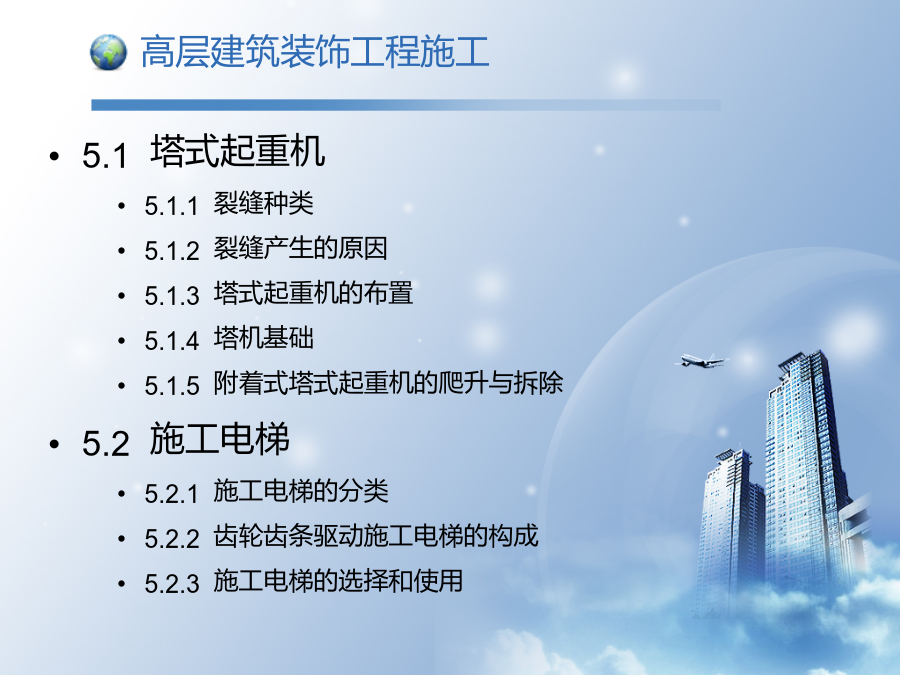 高层建筑装饰工程施工

• 5.1 塔式起重机
 • 5.1.1 裂缝种类
 • 5.1.2 裂缝产生的原因
 • 5.1.3 塔式起重机的布置
 • 5.1.4 塔机基础
 • 5.1.5 附着式塔式起重机的爬升与拆除
• 5.2 施工电梯
 • 5.2.1 施工电梯的分类
 • 5.2.2 齿轮齿条驱动施工电梯的构成
 • 5.2.3 施工电梯的选择和使用